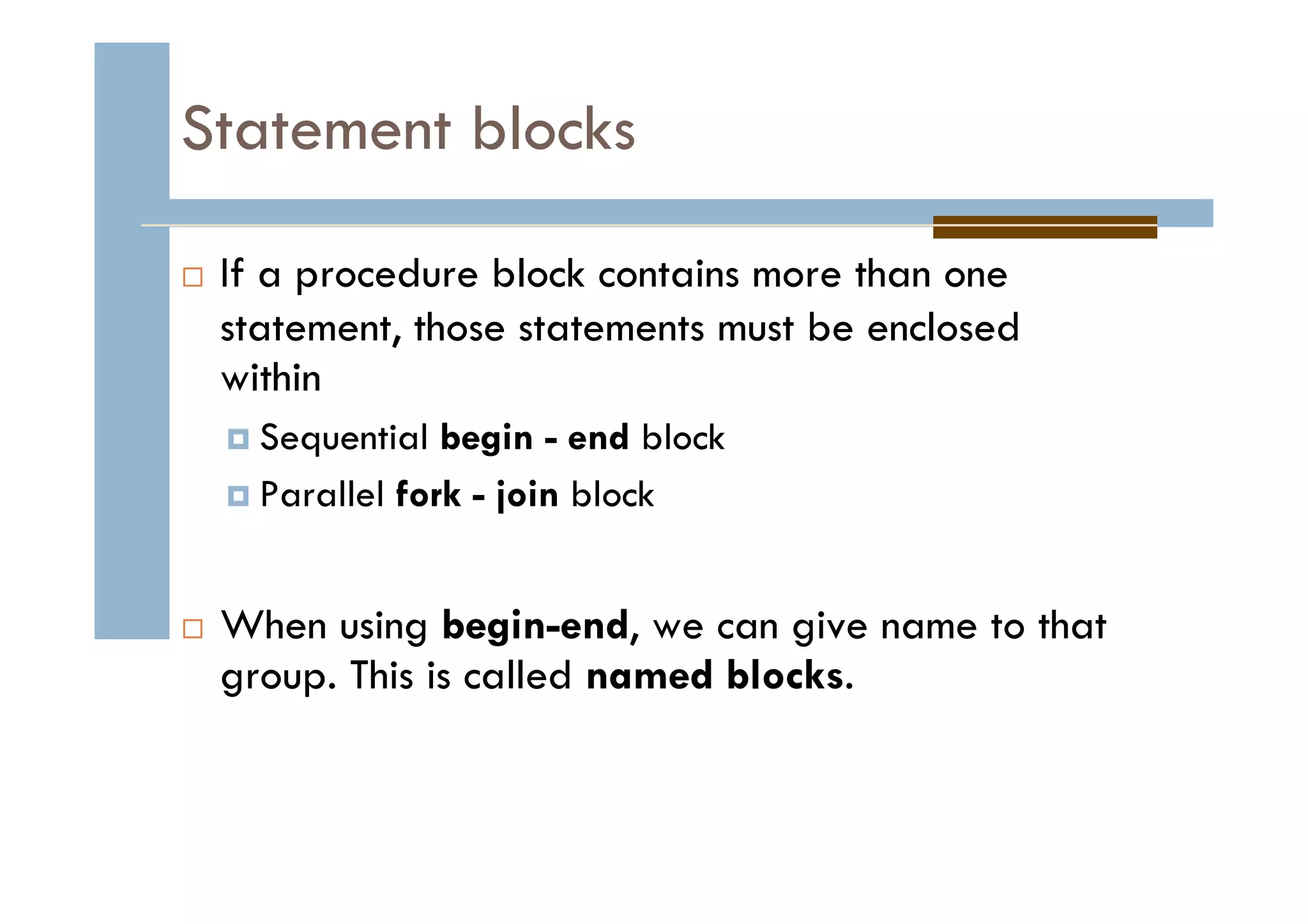 Statement blocks

If a procedure block contains more than one statement, those statements must be enclosed within

Sequential begin - end block

Parallel fork - join block

When using begin-end, we can give name to that group. This is called named blocks.